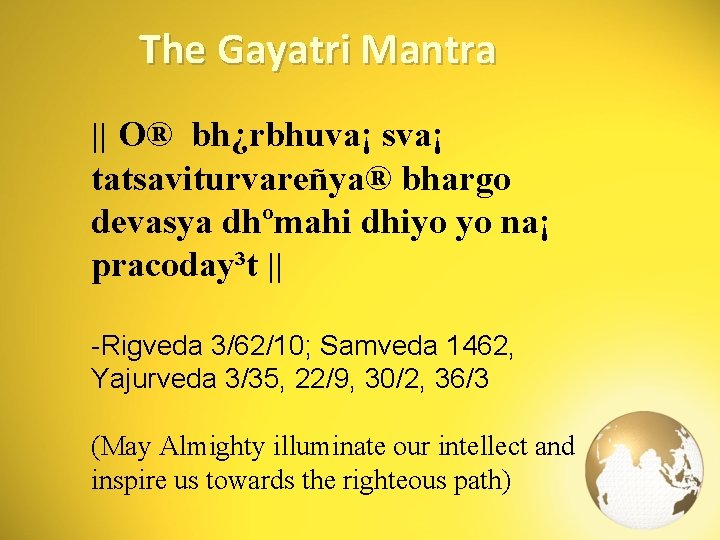 The Gayatri Mantra

|| O®  bh¿rbhuva¡ sva¡ tatsaviturvareñya® bhargo devasya dhºmahi dhiyo yo na¡ pracoday³t ||

-Rigveda 3/62/10; Samveda 1462, Yajurveda 3/35, 22/9, 30/2, 36/3

(May Almighty illuminate our intellect and inspire us towards the righteous path)